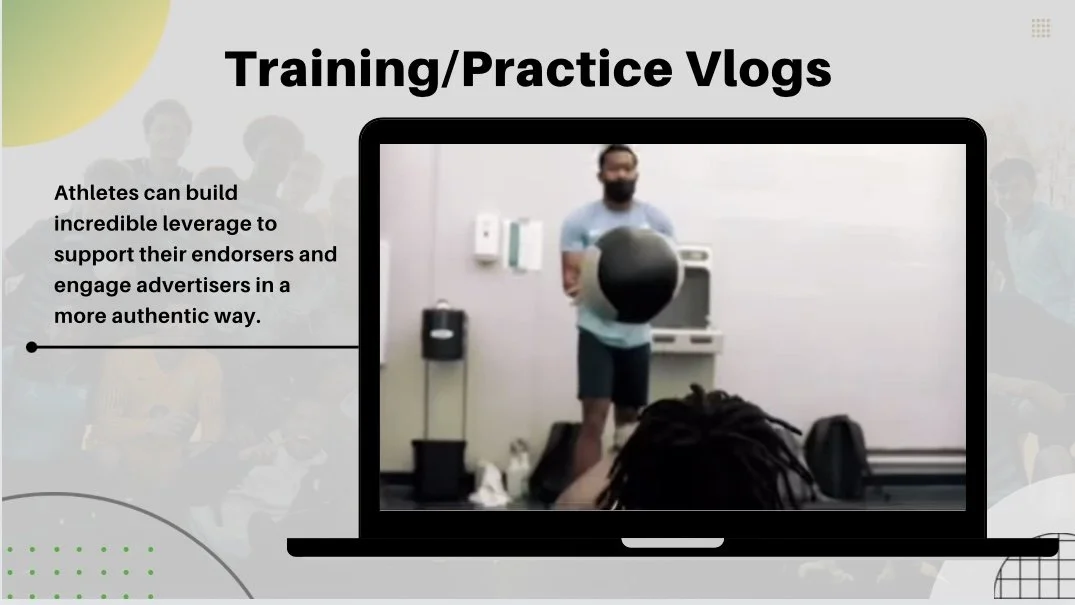 Training/Practice Vlogs

Athletes can build incredible leverage to support their endorsers and engage advertisers in a more authentic way.